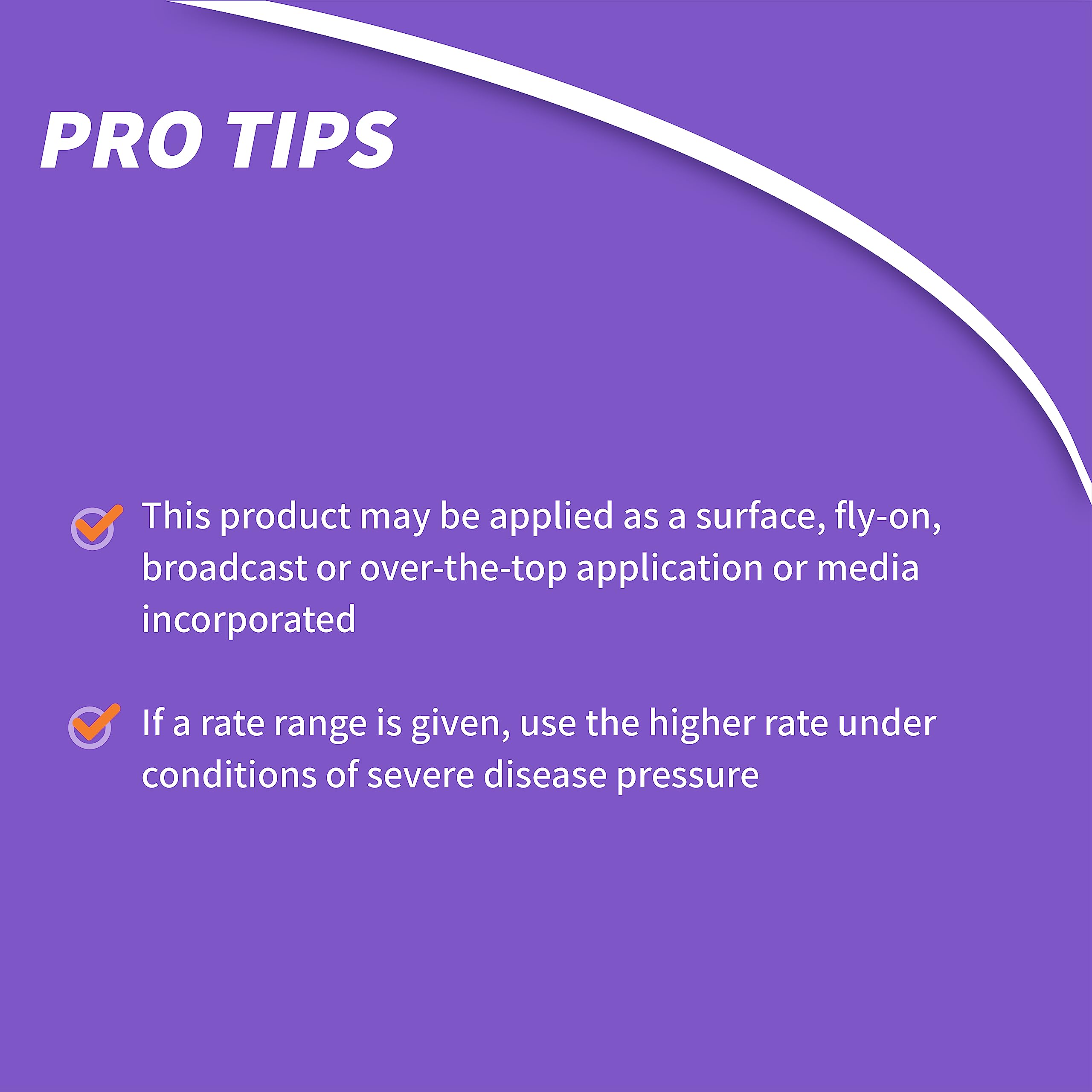 PRO TIPS

This product may be applied as a surface, fly-on, broadcast or over-the-top application or media incorporated

If a rate range is given, use the higher rate under conditions of severe disease pressure